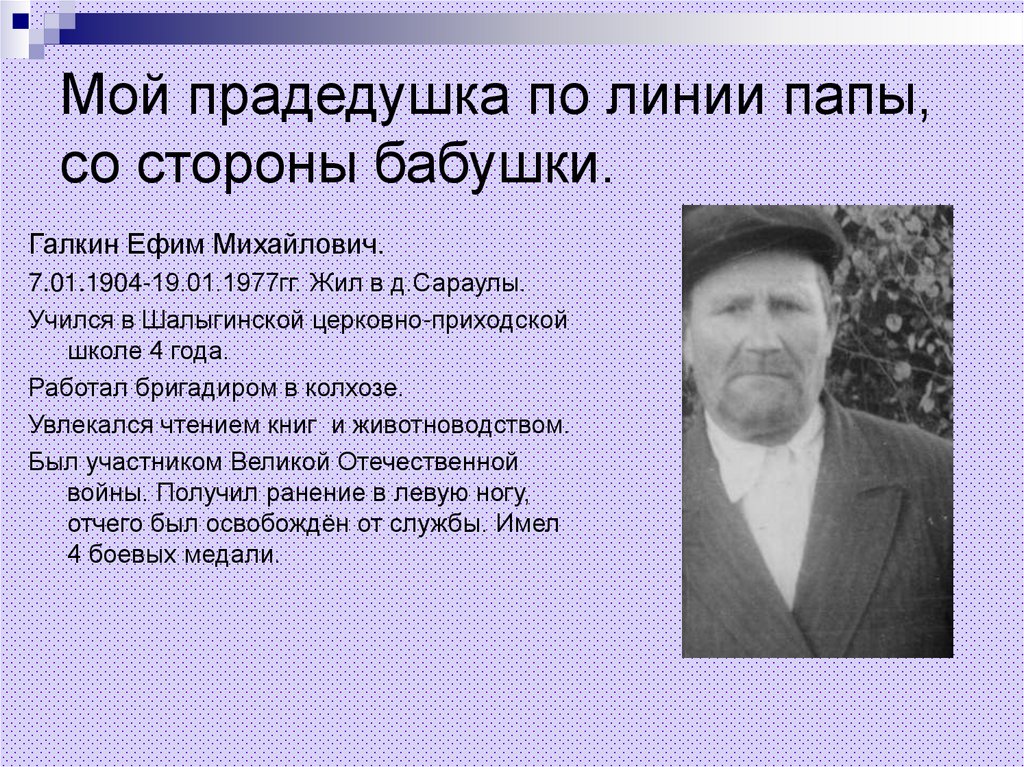 Мой прадедушка по линии папы, со стороны бабушки.

Галкин Ефим Михайлович.

7.01.1904-19.01.1977гг. Жил в д.Сараулы.

Учился в Шалыгинской церковно-приходской школе 4 года.

Работал бригадиром в колхозе.

Увлекался чтением книг и животноводством.

Был участником Великой Отечественной войны. Получил ранение в левую ногу, отчего был освобождён от службы. Имел 4 боевых медали.